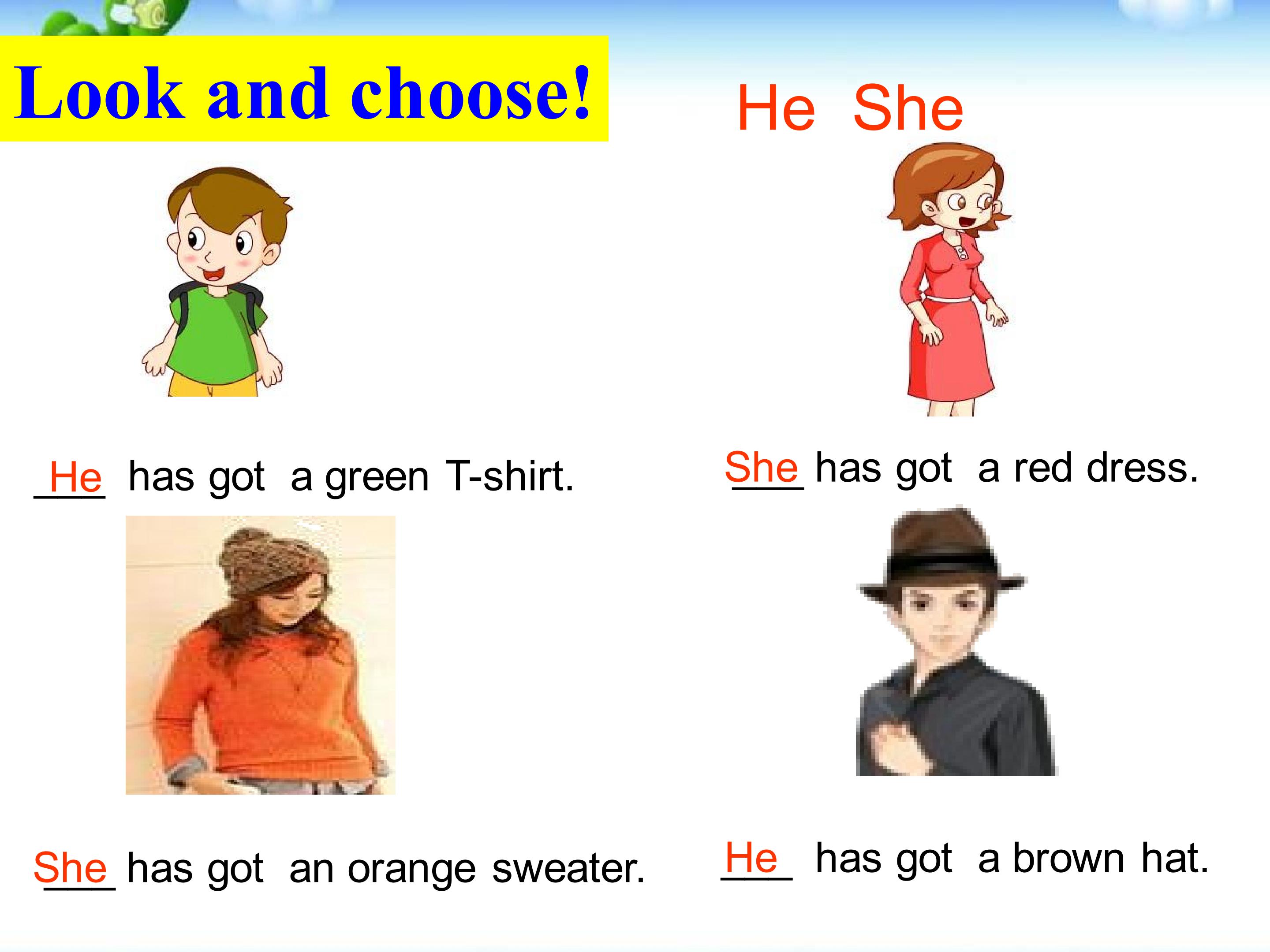 Look and choose!

He She

He has got a green T-shirt.

She has got a red dress.

She has got an orange sweater.

He has got a brown hat.